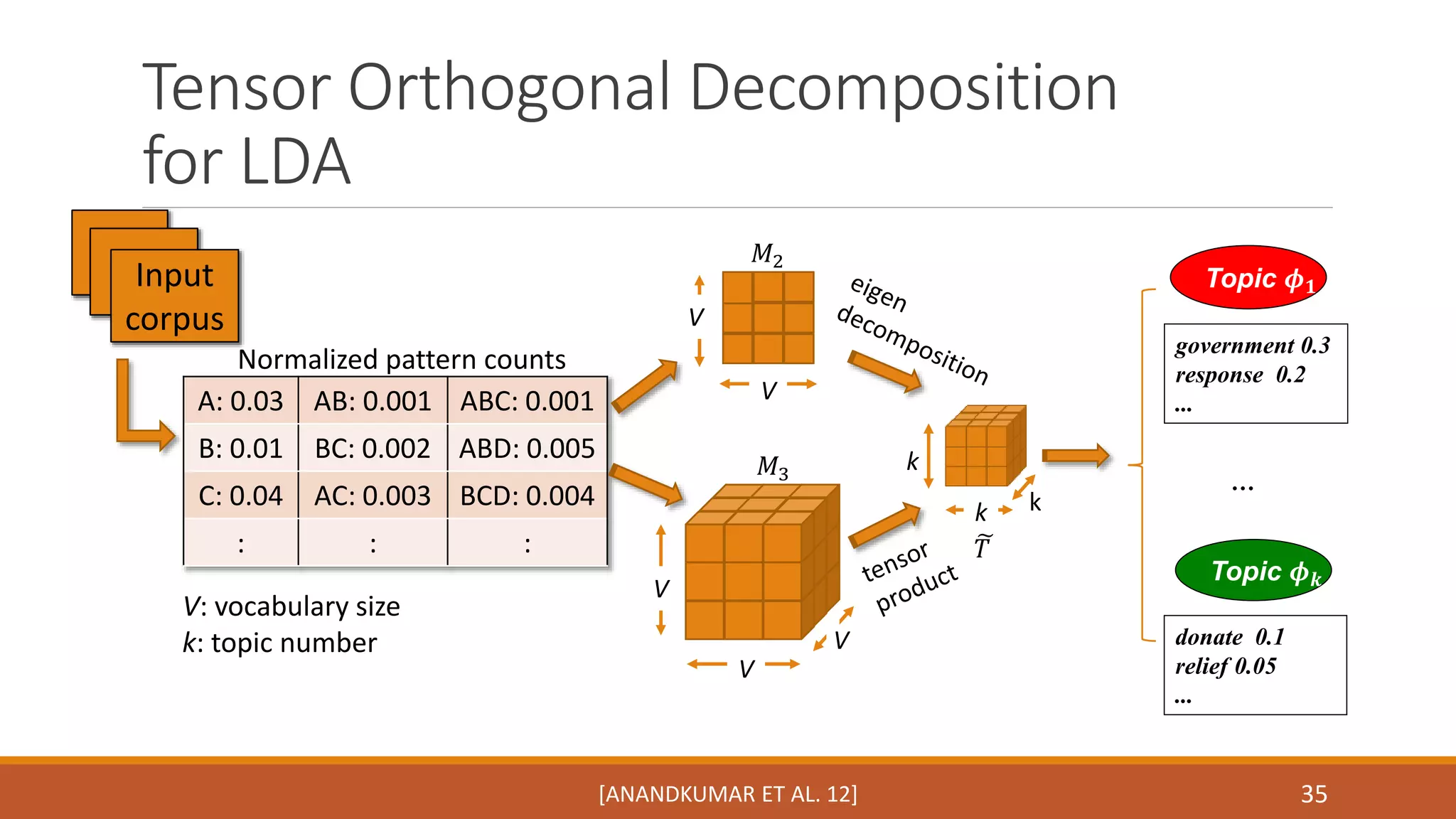 Tensor Orthogonal Decomposition for LDA

Input corpus

Normalized pattern counts

| A: 0.03 | AB: 0.001 | ABC: 0.001 |
|---|---|---|
| B: 0.01 | BC: 0.002 | ABD: 0.005 |
| C: 0.04 | AC: 0.003 | BCD: 0.004 |
| : | : | : |

$V$: vocabulary size
$k$: topic number

$M_2$
$V$
$V$

eigen decomposition

$M_3$
$V$
$V$
$V$

tensor product

$k$
$k$
k
$\tilde{T}$

Topic $\phi_1$

government 0.3
response 0.2
...

...

Topic $\phi_k$

donate 0.1
relief 0.05
...

[ANANDKUMAR ET AL. 12]

35